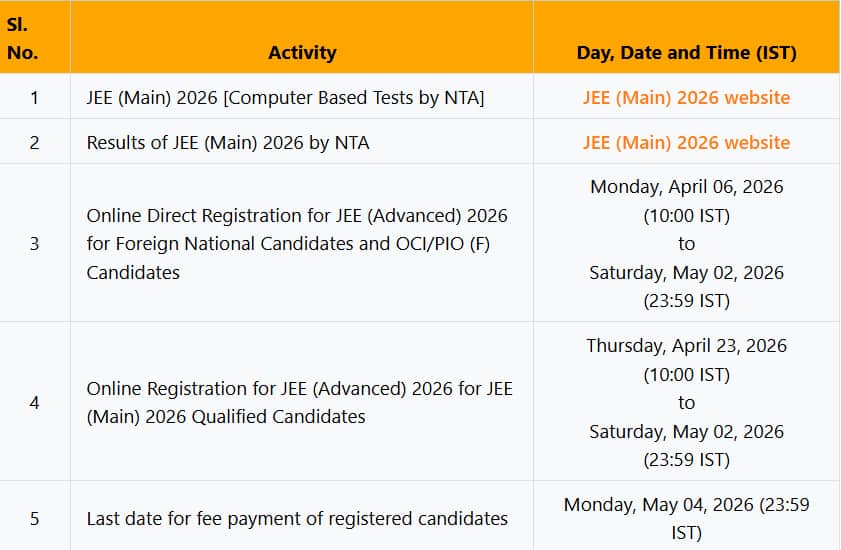 | Sl. No. | Activity | Day, Date and Time (IST) |
|---|---|---|
| 1 | JEE (Main) 2026 [Computer Based Tests by NTA] | JEE (Main) 2026 website |
| 2 | Results of JEE (Main) 2026 by NTA | JEE (Main) 2026 website |
| 3 | Online Direct Registration for JEE (Advanced) 2026 for Foreign National Candidates and OCI/PIO (F) Candidates | Monday, April 06, 2026 (10:00 IST) to Saturday, May 02, 2026 (23:59 IST) |
| 4 | Online Registration for JEE (Advanced) 2026 for JEE (Main) 2026 Qualified Candidates | Thursday, April 23, 2026 (10:00 IST) to Saturday, May 02, 2026 (23:59 IST) |
| 5 | Last date for fee payment of registered candidates | Monday, May 04, 2026 (23:59 IST) |